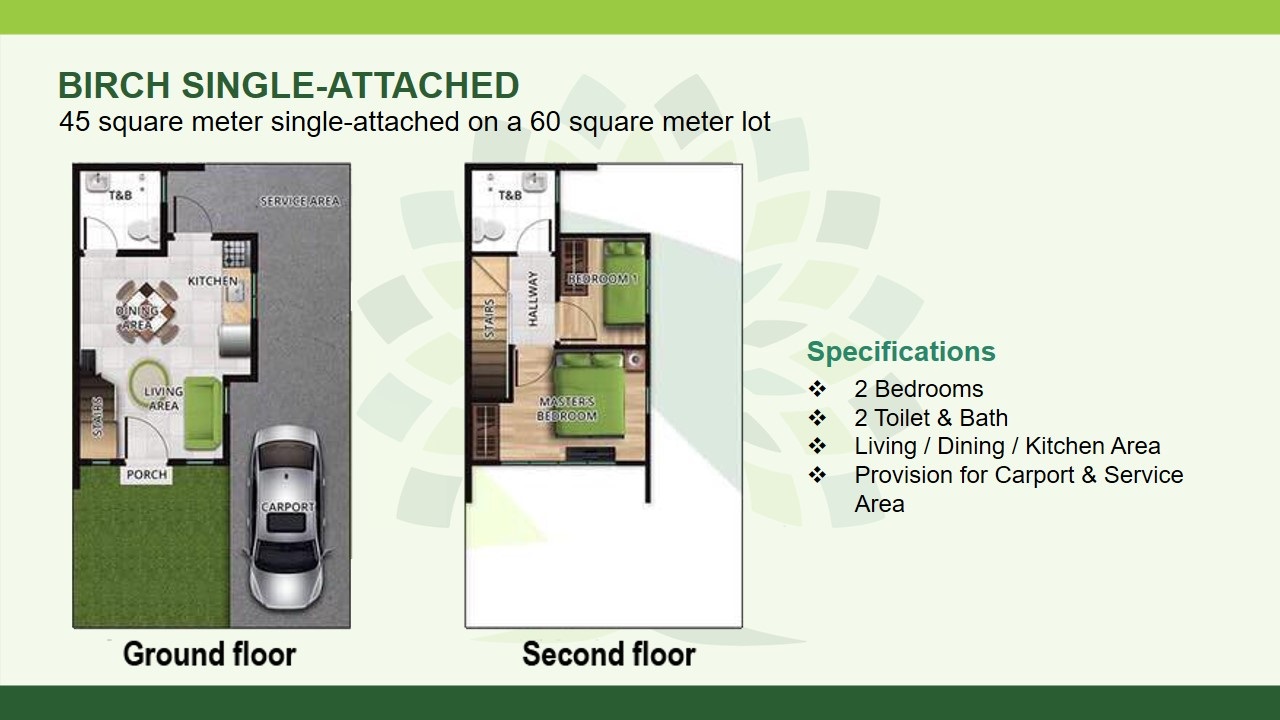 BIRCH SINGLE-ATTACHED
45 square meter single-attached on a 60 square meter lot

T&B
SERVICE AREA
KITCHEN
DINING AREA
LIVING AREA
STAIRS
PORCH
CARPORT
Ground floor

T&B
BEDROOM 1
HALLWAY
STAIRS
MASTER'S BEDROOM
Second floor

Specifications
❖ 2 Bedrooms
❖ 2 Toilet & Bath
❖ Living / Dining / Kitchen Area
❖ Provision for Carport & Service Area